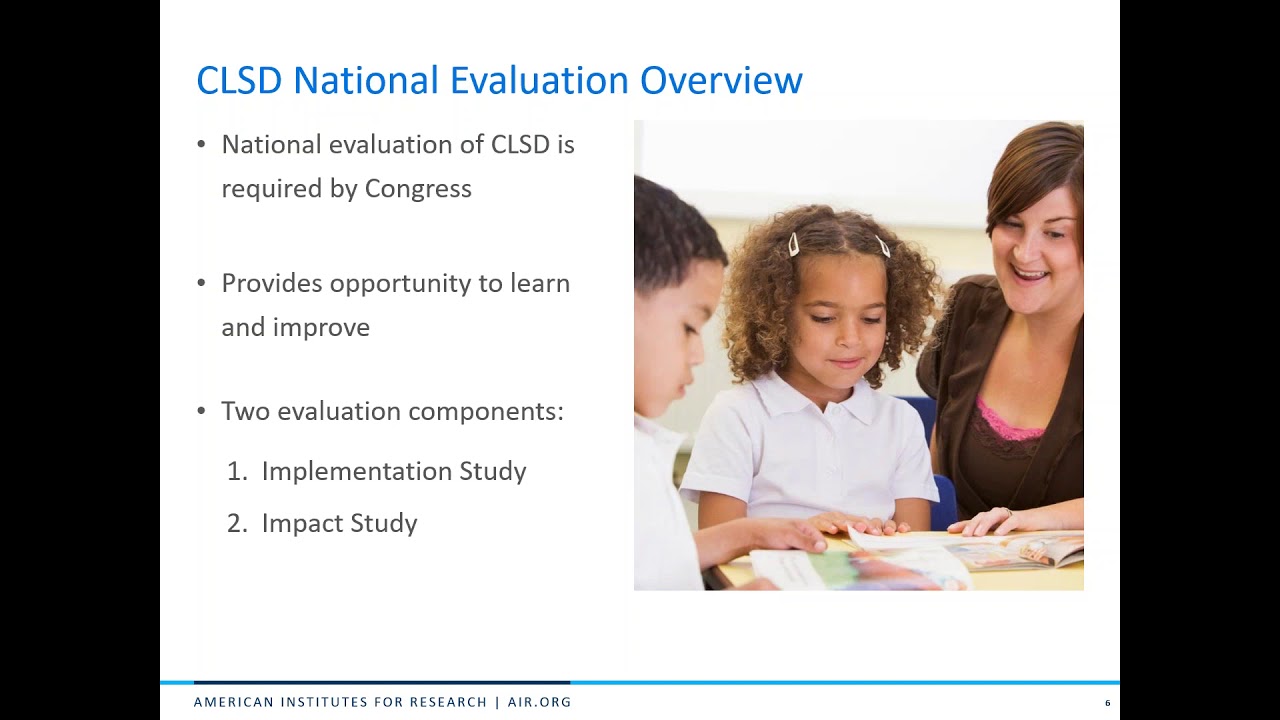 CLSD National Evaluation Overview

• National evaluation of CLSD is required by Congress

• Provides opportunity to learn and improve

• Two evaluation components:

1. Implementation Study

2. Impact Study

AMERICAN INSTITUTES FOR RESEARCH | AIR.ORG

6